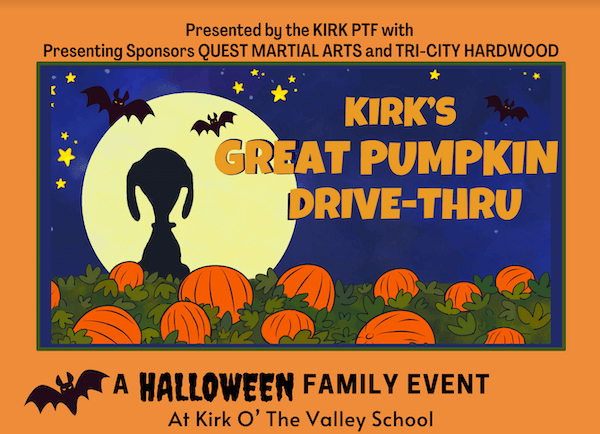 Presented by the KIRK PTF with
Presenting Sponsors QUEST MARTIAL ARTS and TRI-CITY HARDWOOD

KIRK'S
GREAT PUMPKIN
DRIVE-THRU

A HALLOWEEN FAMILY EVENT
At Kirk O' The Valley School